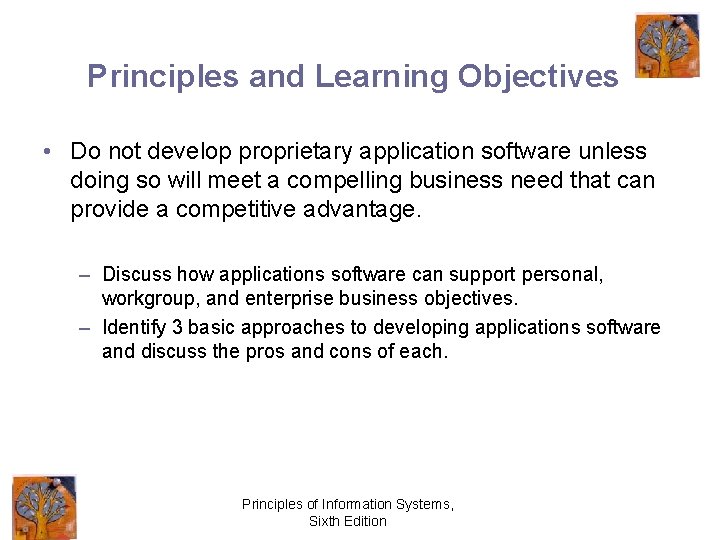 Principles and Learning Objectives

• Do not develop proprietary application software unless doing so will meet a compelling business need that can provide a competitive advantage.

– Discuss how applications software can support personal, workgroup, and enterprise business objectives.
– Identify 3 basic approaches to developing applications software and discuss the pros and cons of each.

Principles of Information Systems, Sixth Edition